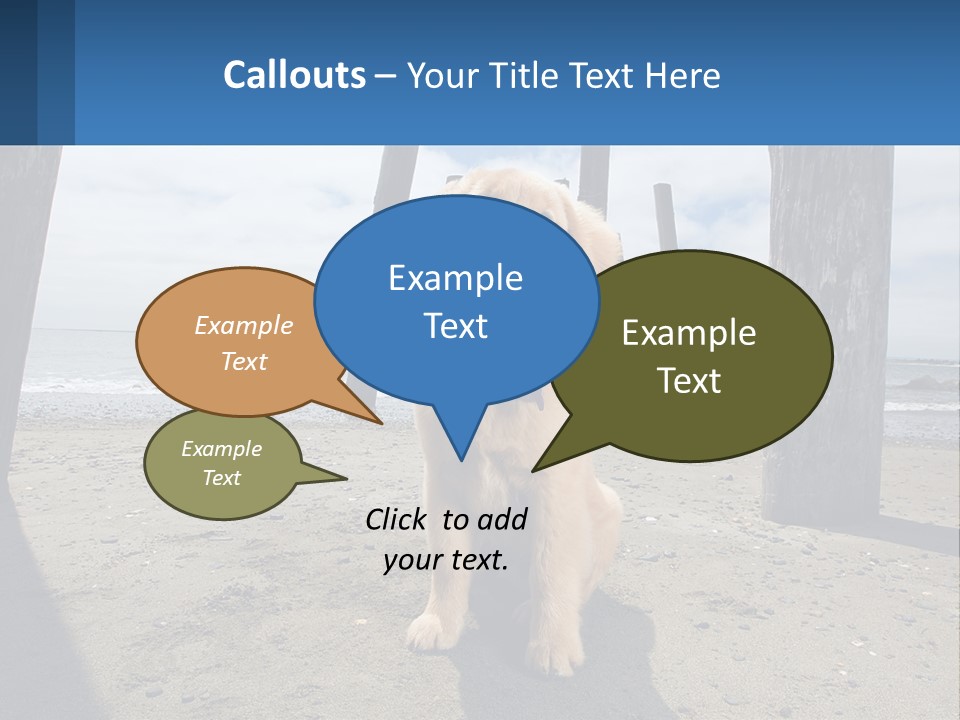 Callouts – Your Title Text Here

Example Text

Example Text

Example Text

Example Text

Click to add your text.